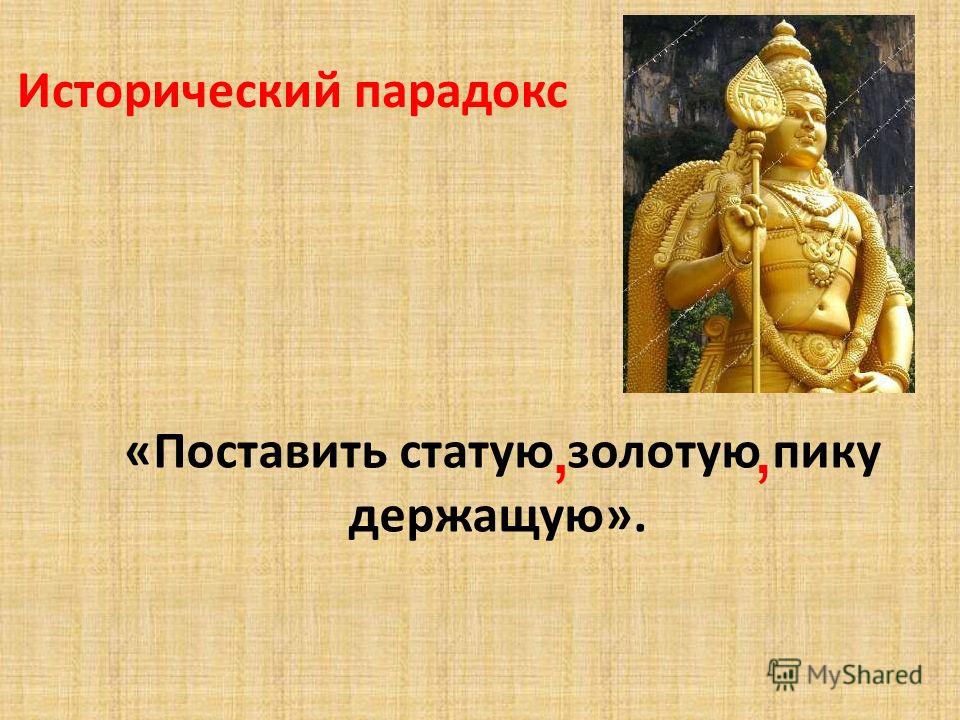 Исторический парадокс

«Поставить статую, золотую, пику держащую».

MyShared